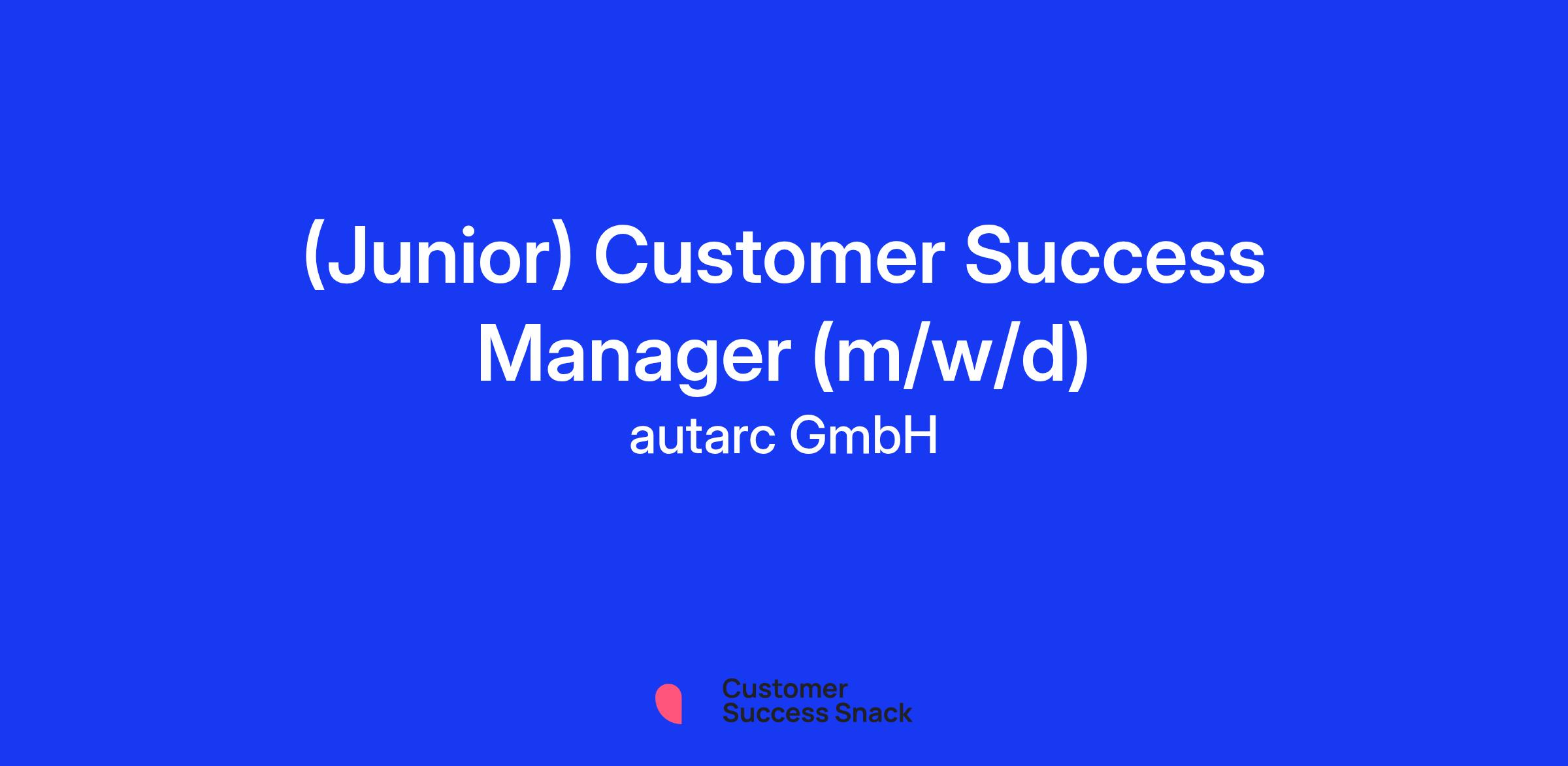 (Junior) Customer Success Manager (m/w/d)
autarc GmbH

Customer
Success Snack